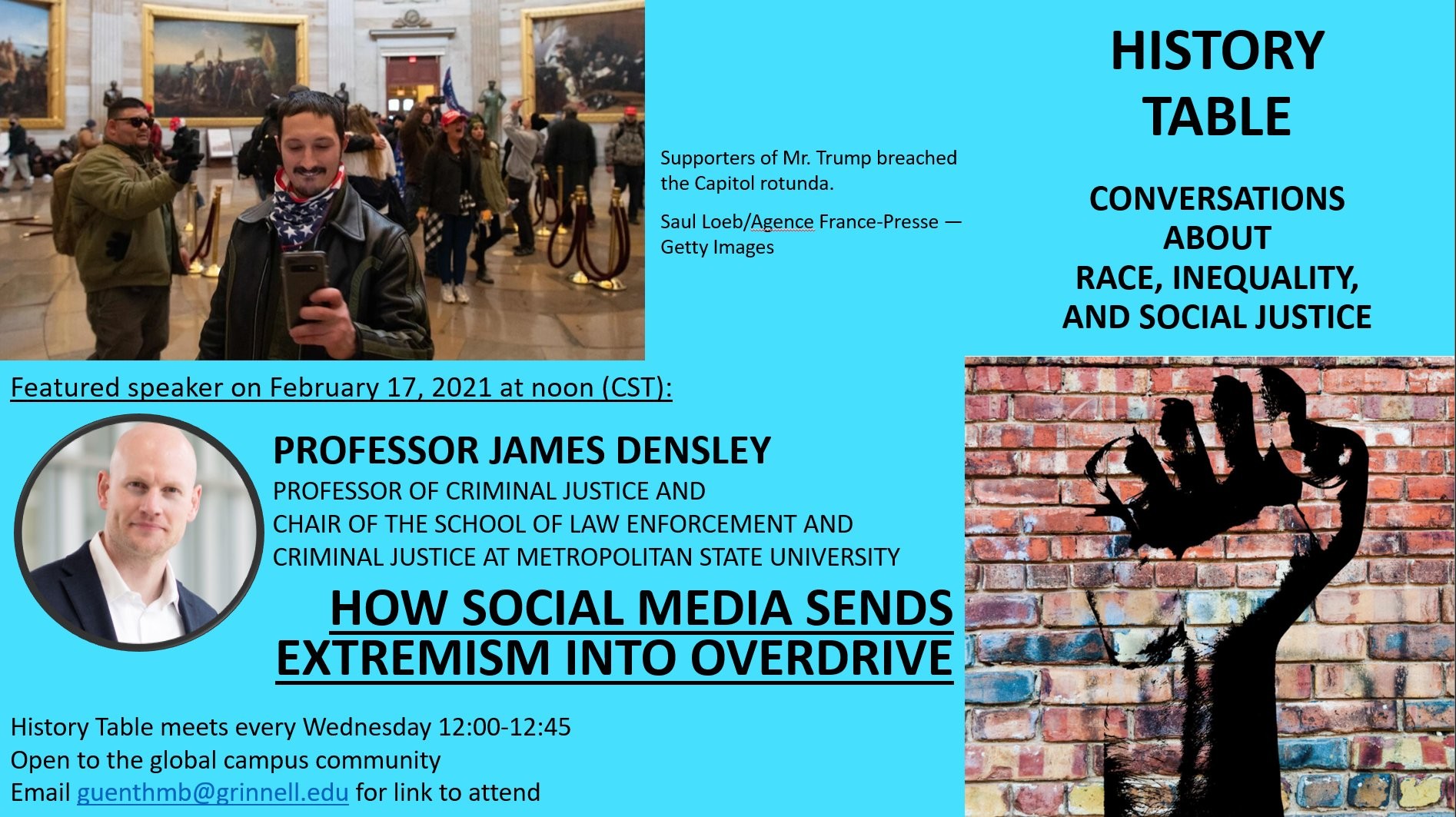 Supporters of Mr. Trump breached the Capitol rotunda.

Saul Loeb/Agence France-Presse — Getty Images

HISTORY TABLE

CONVERSATIONS ABOUT RACE, INEQUALITY, AND SOCIAL JUSTICE

Featured speaker on February 17, 2021 at noon (CST):

PROFESSOR JAMES DENSLEY
PROFESSOR OF CRIMINAL JUSTICE AND CHAIR OF THE SCHOOL OF LAW ENFORCEMENT AND CRIMINAL JUSTICE AT METROPOLITAN STATE UNIVERSITY

HOW SOCIAL MEDIA SENDS EXTREMISM INTO OVERDRIVE

History Table meets every Wednesday 12:00-12:45
Open to the global campus community
Email guenthmb@grinnell.edu for link to attend